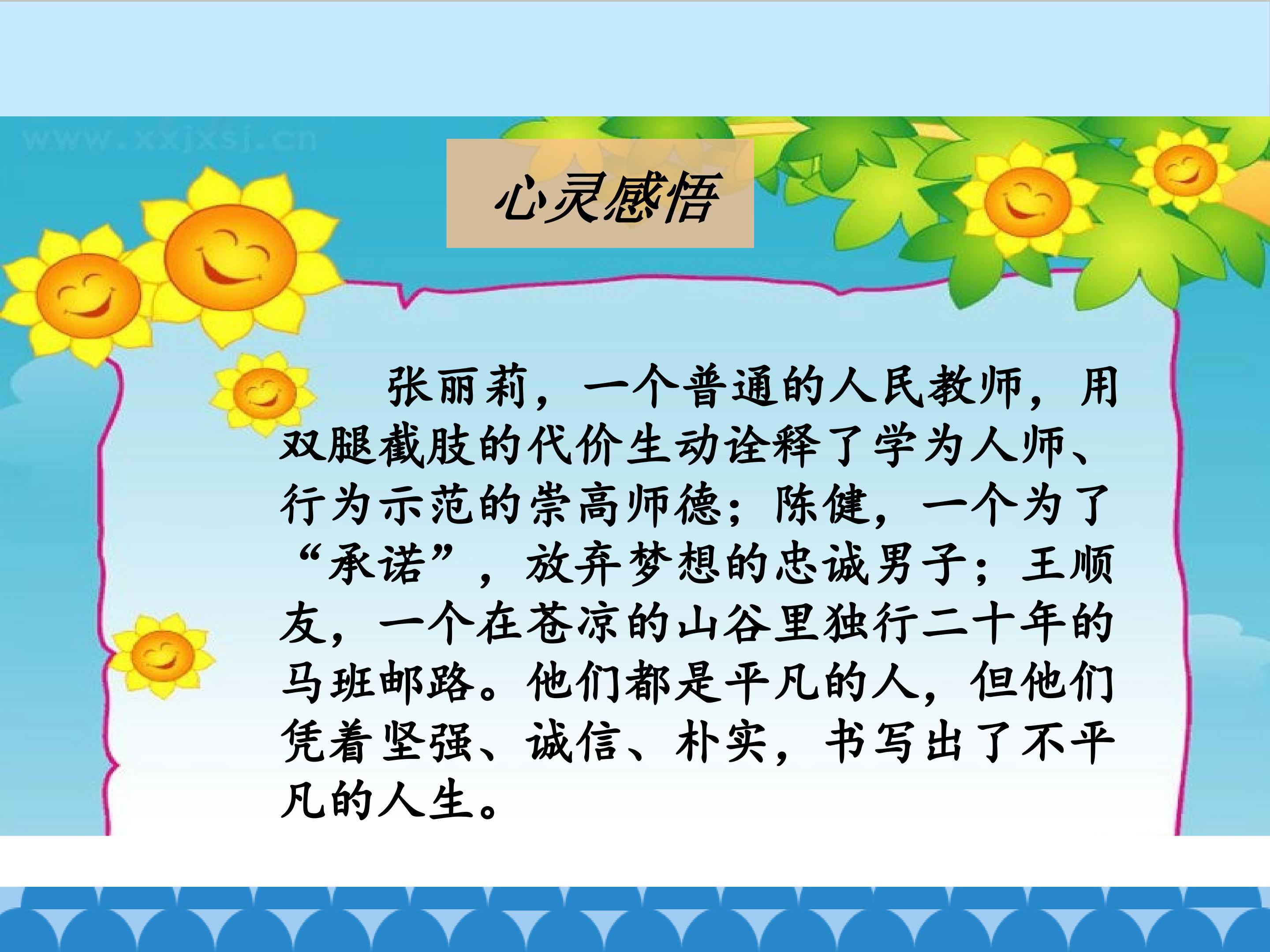 心灵感悟

张丽莉，一个普通的人民教师，用双腿截肢的代价生动诠释了学为人师、行为示范的崇高师德；陈健，一个为了“承诺”，放弃梦想的忠诚男子；王顺友，一个在苍凉的山谷里独行二十年的马班邮路。他们都是平凡的人，但他们凭着坚强、诚信、朴实，书写出了不平凡的人生。

www.xxjxsj.cn